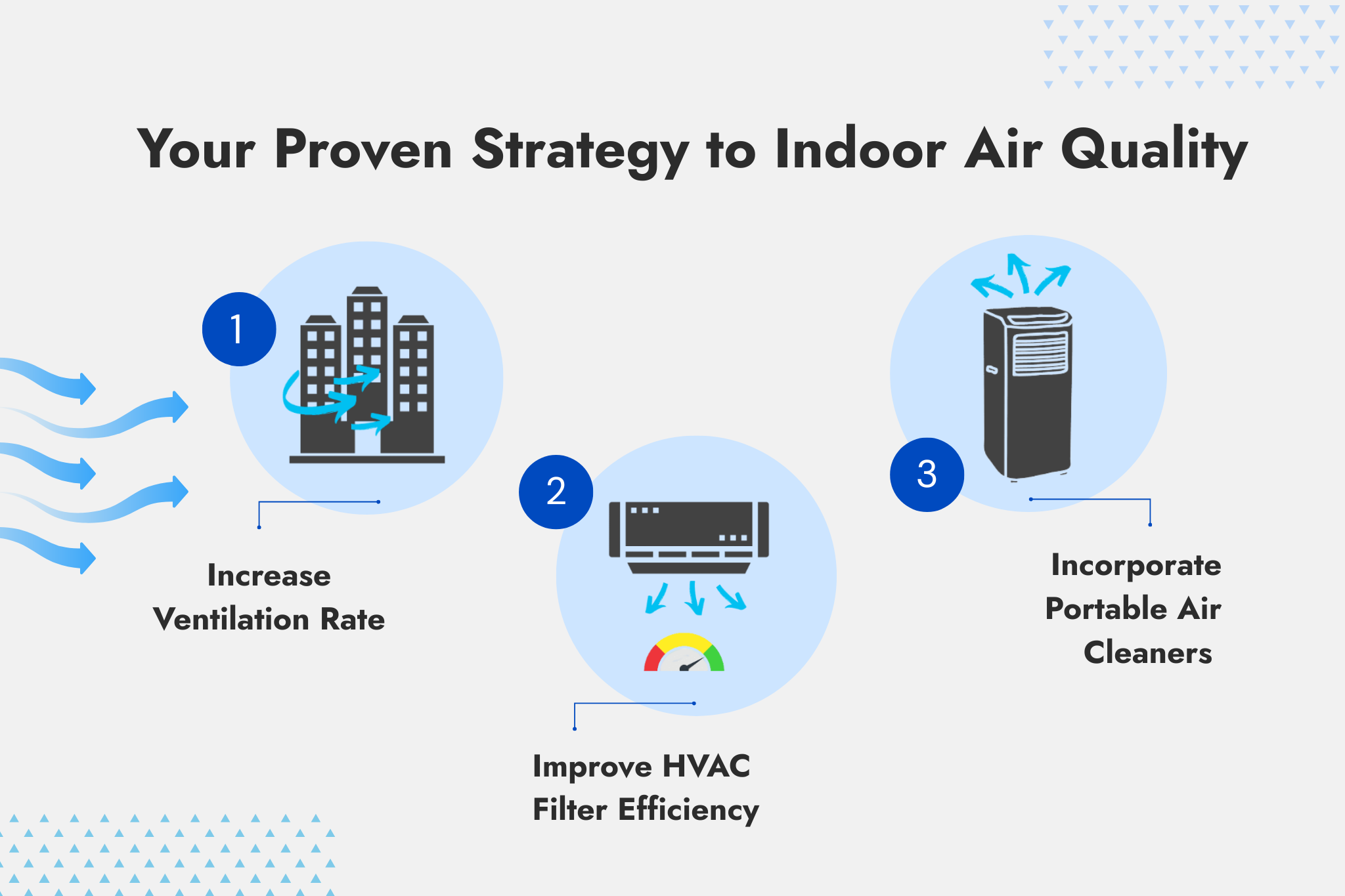 Your Proven Strategy to Indoor Air Quality

1

Increase Ventilation Rate

2

Improve HVAC Filter Efficiency

3

Incorporate Portable Air Cleaners